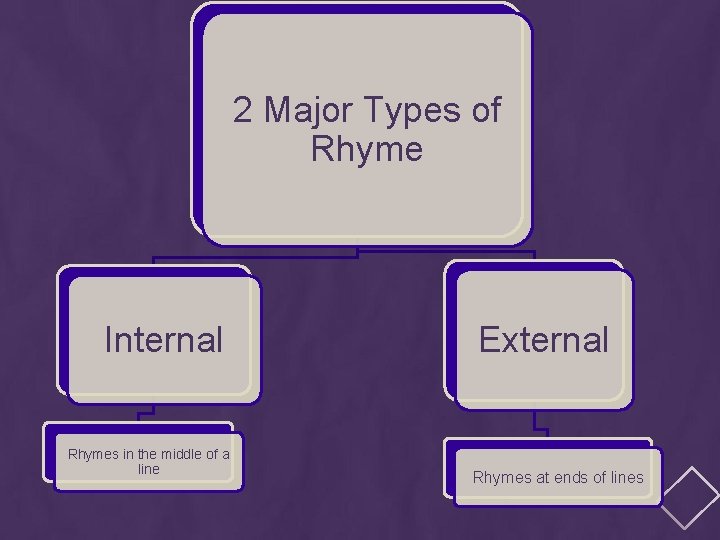 2 Major Types of Rhyme

Internal

Rhymes in the middle of a line

External

Rhymes at ends of lines